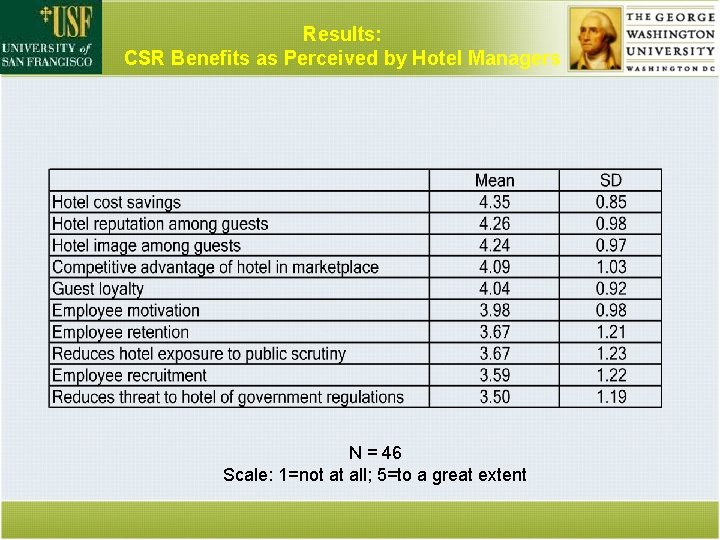 USF
UNIVERSITY of SAN FRANCISCO

Results:
CSR Benefits as Perceived by Hotel Managers

THE GEORGE WASHINGTON UNIVERSITY
WASHINGTON DC

| | Mean | SD |
|---|---|---|
| Hotel cost savings | 4.35 | 0.85 |
| Hotel reputation among guests | 4.26 | 0.98 |
| Hotel image among guests | 4.24 | 0.97 |
| Competitive advantage of hotel in marketplace | 4.09 | 1.03 |
| Guest loyalty | 4.04 | 0.92 |
| Employee motivation | 3.98 | 0.98 |
| Employee retention | 3.67 | 1.21 |
| Reduces hotel exposure to public scrutiny | 3.67 | 1.23 |
| Employee recruitment | 3.59 | 1.22 |
| Reduces threat to hotel of government regulations | 3.50 | 1.19 |

N = 46
Scale: 1=not at all; 5=to a great extent